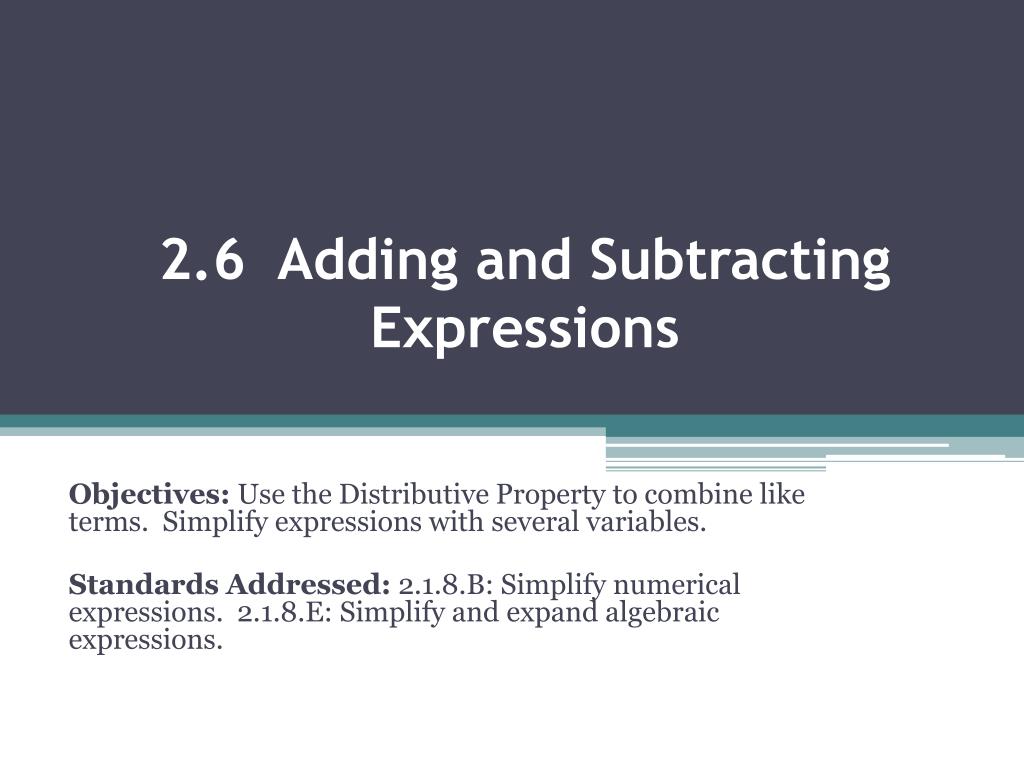 2.6 Adding and Subtracting Expressions

Objectives: Use the Distributive Property to combine like terms. Simplify expressions with several variables.

Standards Addressed: 2.1.8.B: Simplify numerical expressions. 2.1.8.E: Simplify and expand algebraic expressions.